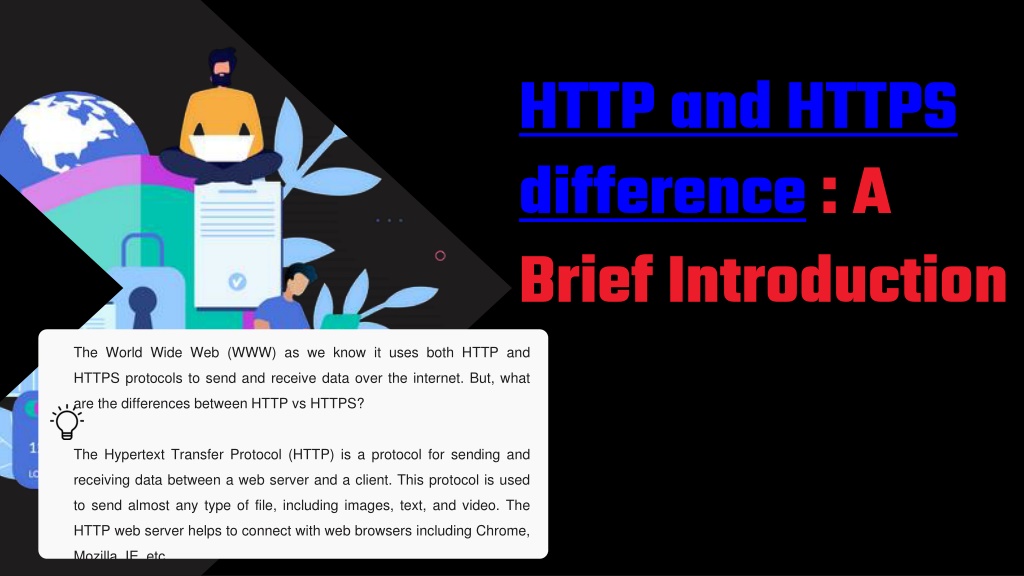 HTTP and HTTPS difference : A Brief Introduction

The World Wide Web (WWW) as we know it uses both HTTP and HTTPS protocols to send and receive data over the internet. But, what are the differences between HTTP vs HTTPS?

The Hypertext Transfer Protocol (HTTP) is a protocol for sending and receiving data between a web server and a client. This protocol is used to send almost any type of file, including images, text, and video. The HTTP web server helps to connect with web browsers including Chrome, Mozilla, IE, etc.